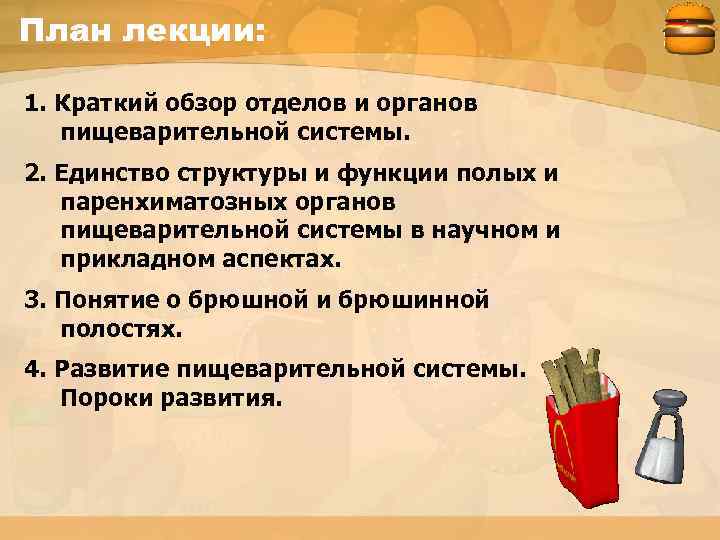 План лекции:

1. Краткий обзор отделов и органов пищеварительной системы.

2. Единство структуры и функции полых и паренхиматозных органов пищеварительной системы в научном и прикладном аспектах.

3. Понятие о брюшной и брюшинной полостях.

4. Развитие пищеварительной системы. Пороки развития.